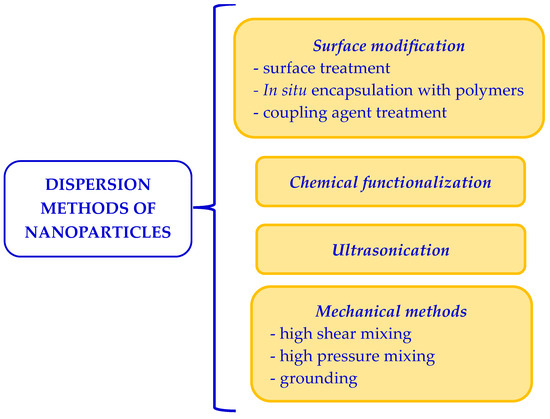 DISPERSION METHODS OF NANOPARTICLES

Surface modification
- surface treatment
- In situ encapsulation with polymers
- coupling agent treatment

Chemical functionalization

Ultrasonication

Mechanical methods
- high shear mixing
- high pressure mixing
- grounding